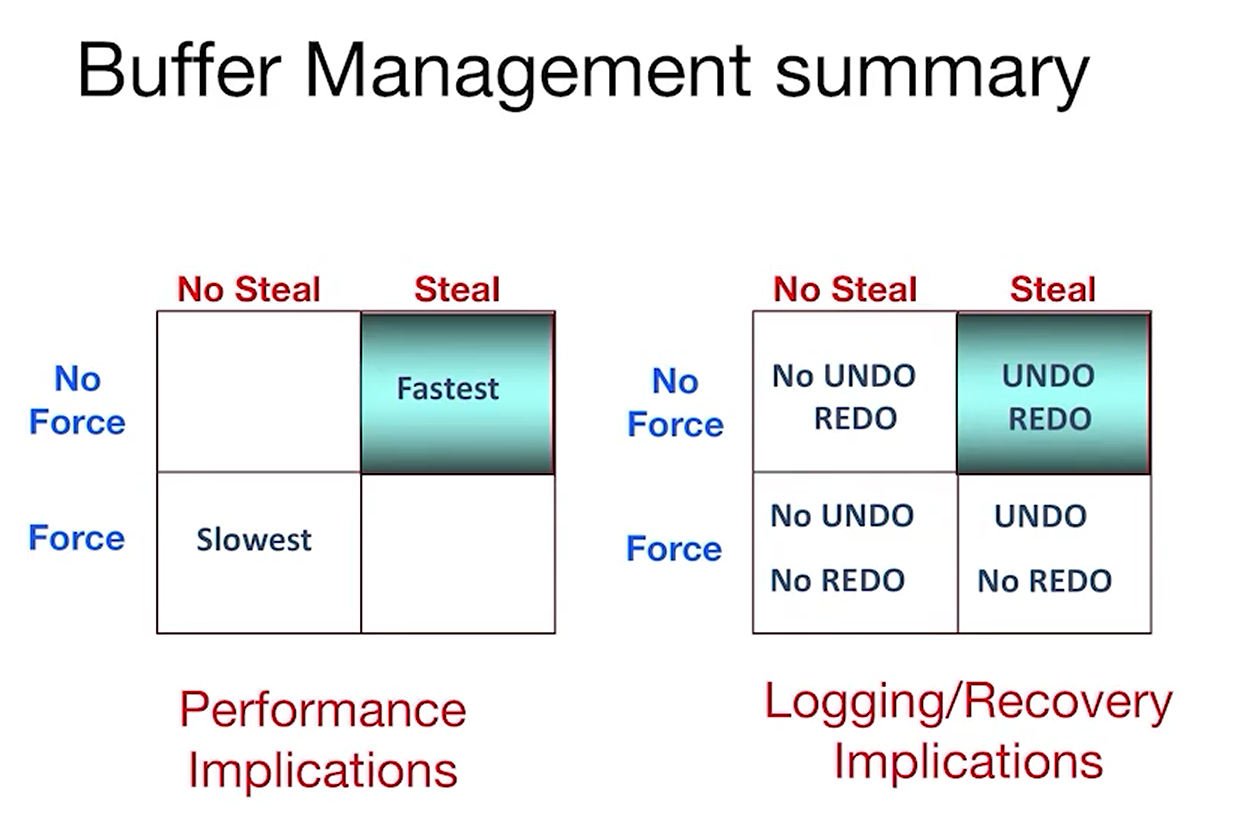 Buffer Management summary

| | No Steal | Steal |
|---|---|---|
| No Force | | Fastest |
| Force | Slowest | |

Performance Implications

| | No Steal | Steal |
|---|---|---|
| No Force | No UNDO REDO | UNDO REDO |
| Force | No UNDO No REDO | UNDO No REDO |

Logging/Recovery Implications